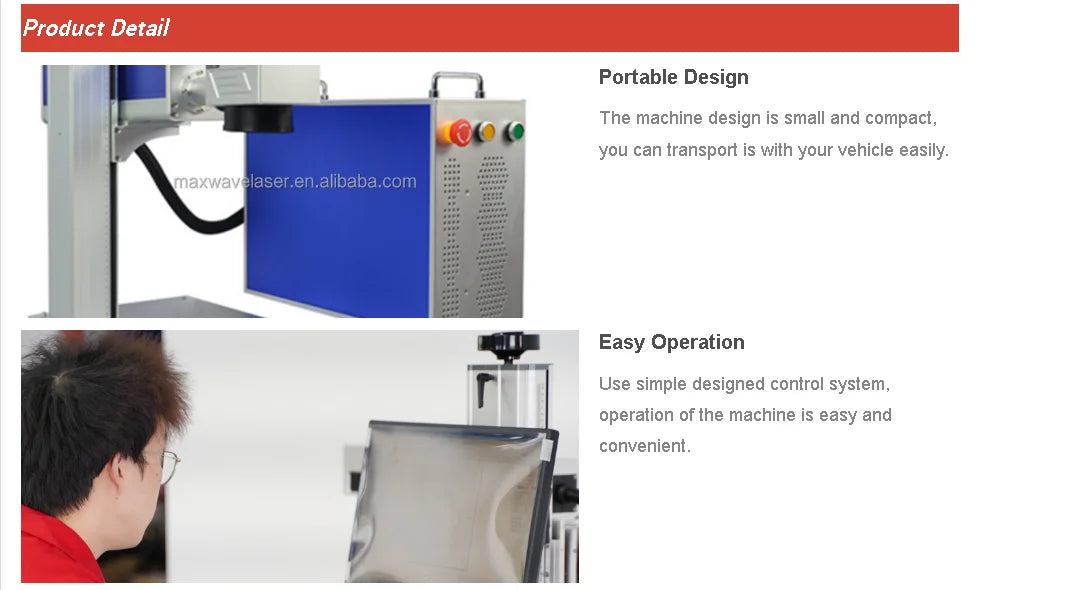 Product Detail

maxwavelaser.en.alibaba.com

Portable Design

The machine design is small and compact, you can transport is with your vehicle easily.

Easy Operation

Use simple designed control system, operation of the machine is easy and convenient.